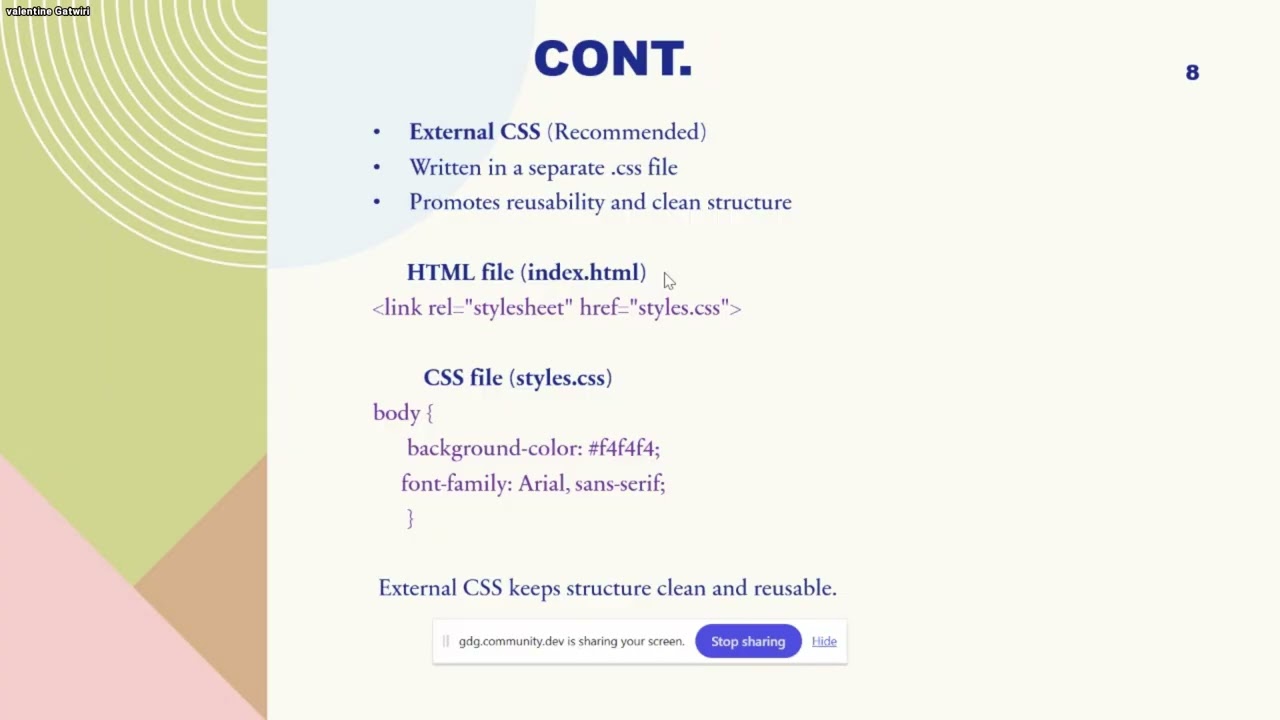 valentine Gatwiri

CONT.

8

• External CSS (Recommended)
• Written in a separate .css file
• Promotes reusability and clean structure

HTML file (index.html)
<link rel="stylesheet" href="styles.css">

CSS file (styles.css)
body {
background-color: #f4f4f4;
font-family: Arial, sans-serif;
}

External CSS keeps structure clean and reusable.

gdg.community.dev is sharing your screen. Stop sharing Hide